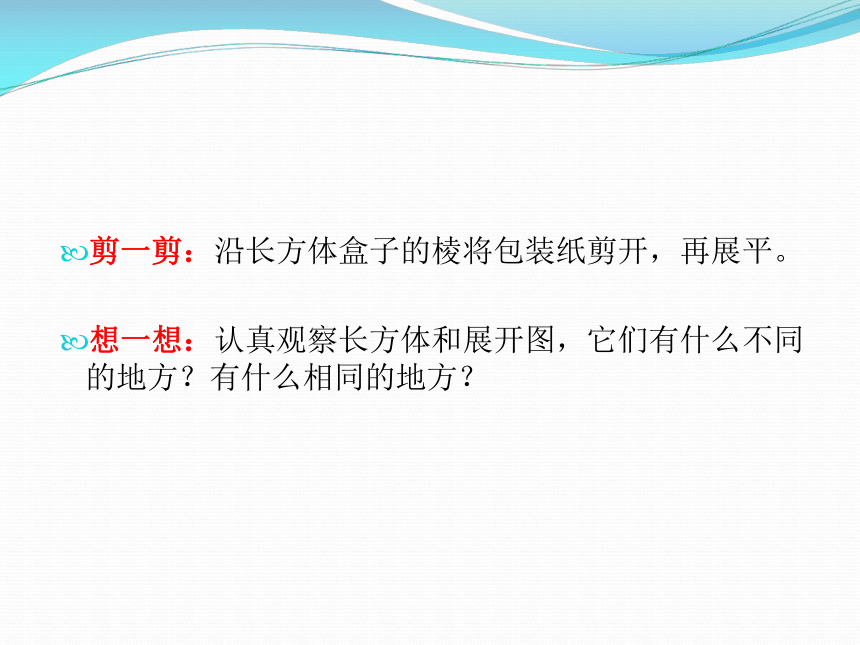 剪一剪：沿长方体盒子的棱将包装纸剪开，再展平。

想一想：认真观察长方体和展开图，它们有什么不同的地方？有什么相同的地方？